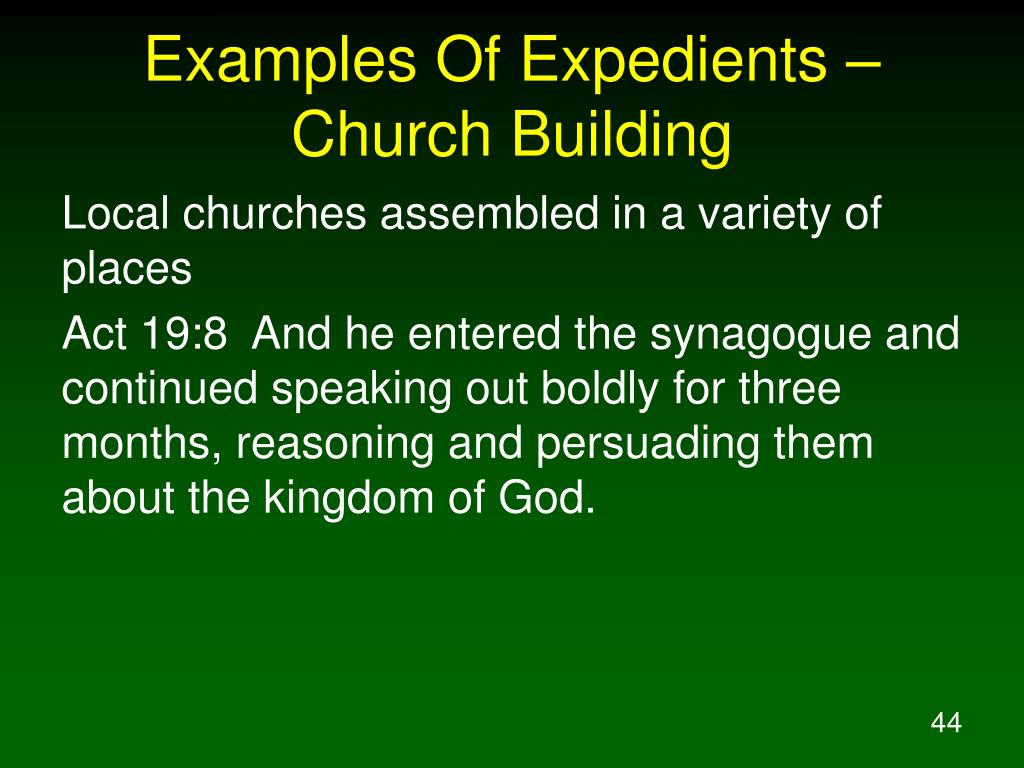 Examples Of Expedients – Church Building

Local churches assembled in a variety of places

Act 19:8 And he entered the synagogue and continued speaking out boldly for three months, reasoning and persuading them about the kingdom of God.

44